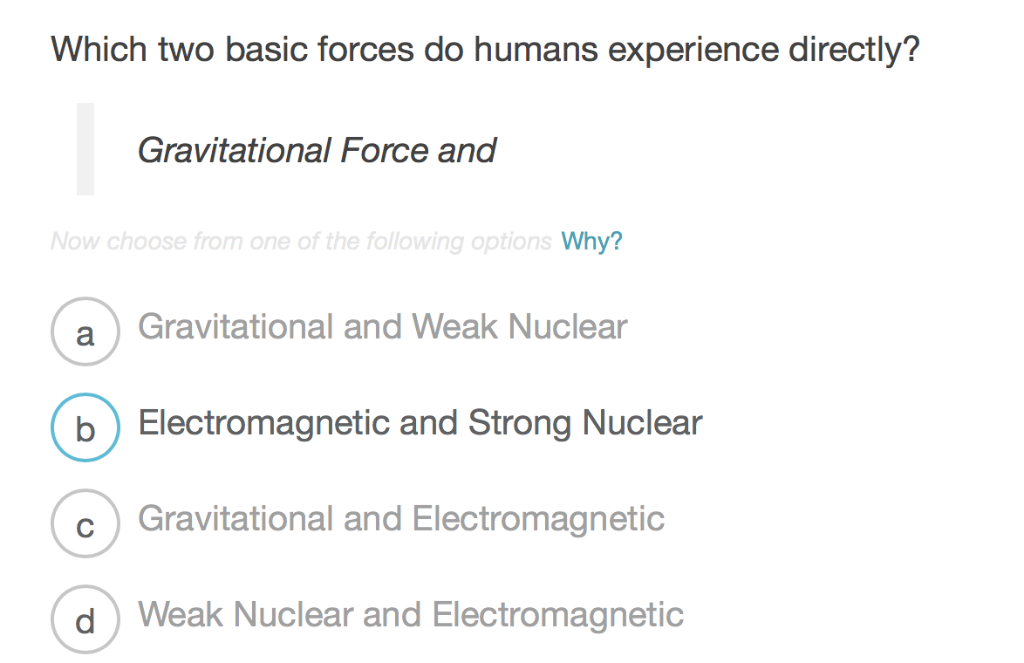 Which two basic forces do humans experience directly?

Gravitational Force and

Now choose from one of the following options Why?

a Gravitational and Weak Nuclear

b Electromagnetic and Strong Nuclear

c Gravitational and Electromagnetic

d Weak Nuclear and Electromagnetic